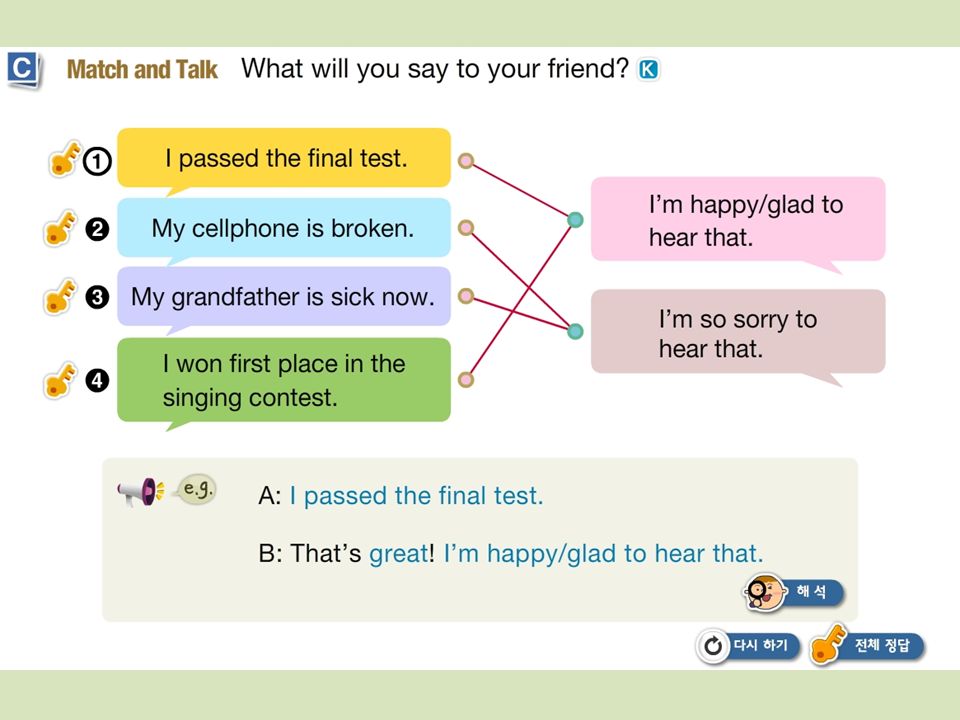 C Match and Talk What will you say to your friend? K

① I passed the final test.

❷ My cellphone is broken.

❸ My grandfather is sick now.

❹ I won first place in the singing contest.

I'm happy/glad to hear that.

I'm so sorry to hear that.

e.g.

A: I passed the final test.

B: That's great! I'm happy/glad to hear that.

해석

다시 하기

전체 정답